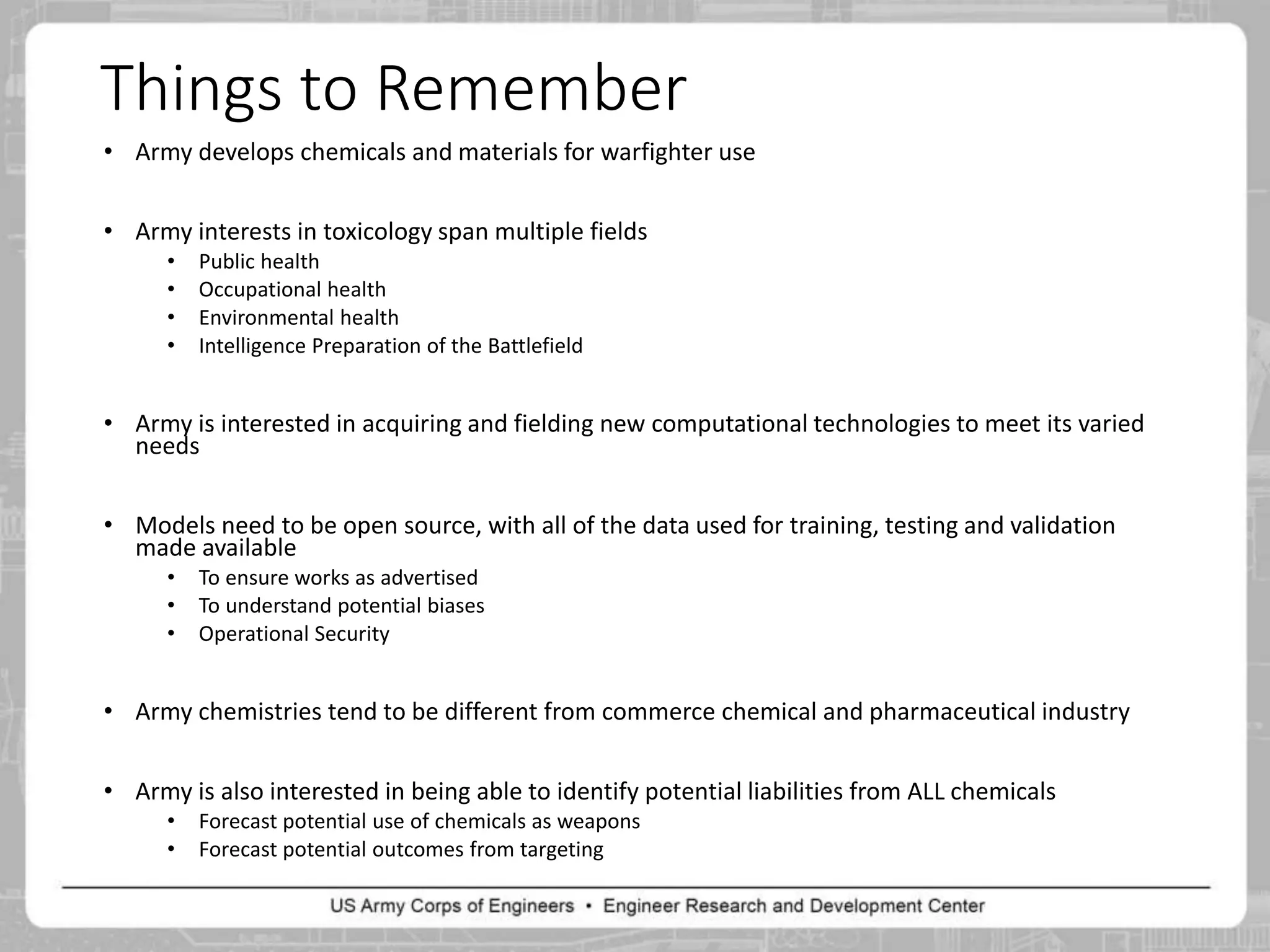 Things to Remember

• Army develops chemicals and materials for warfighter use

• Army interests in toxicology span multiple fields
  • Public health
  • Occupational health
  • Environmental health
  • Intelligence Preparation of the Battlefield

• Army is interested in acquiring and fielding new computational technologies to meet its varied needs

• Models need to be open source, with all of the data used for training, testing and validation made available
  • To ensure works as advertised
  • To understand potential biases
  • Operational Security

• Army chemistries tend to be different from commerce chemical and pharmaceutical industry

• Army is also interested in being able to identify potential liabilities from ALL chemicals
  • Forecast potential use of chemicals as weapons
  • Forecast potential outcomes from targeting

US Army Corps of Engineers • Engineer Research and Development Center